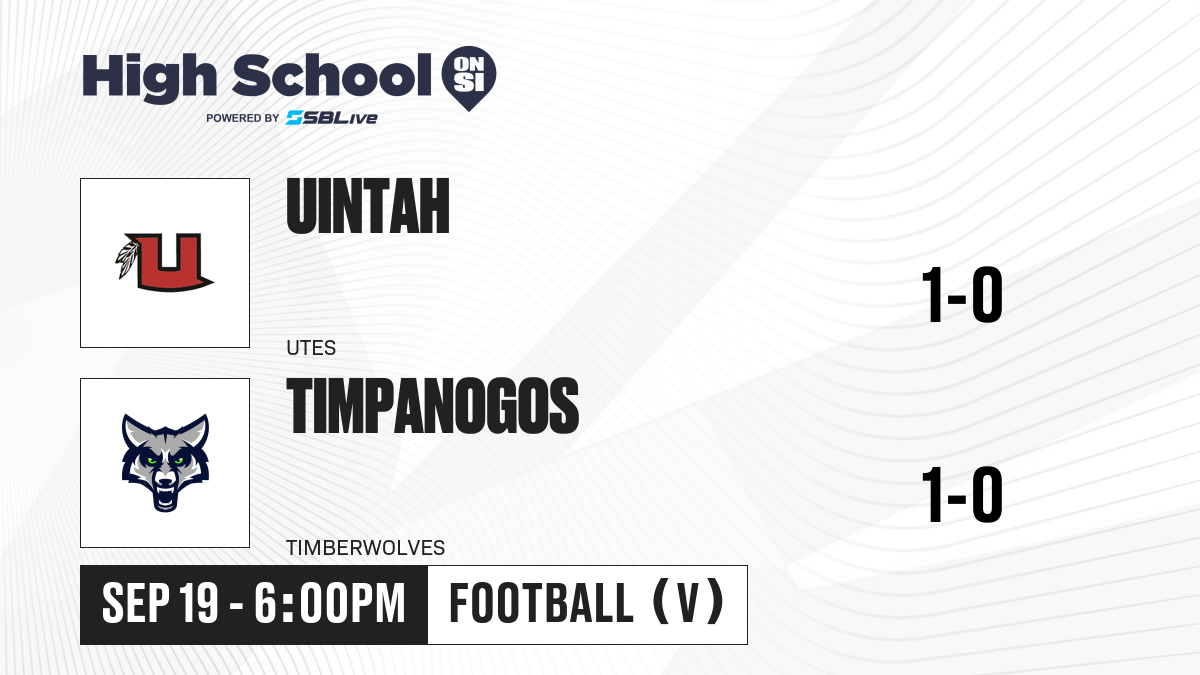 High School ON SI
POWERED BY SBLive

UINTAH

UTES

1-0

TIMPANOGOS

TIMBERWOLVES

1-0

SEP 19 - 6:00PM

FOOTBALL (V)